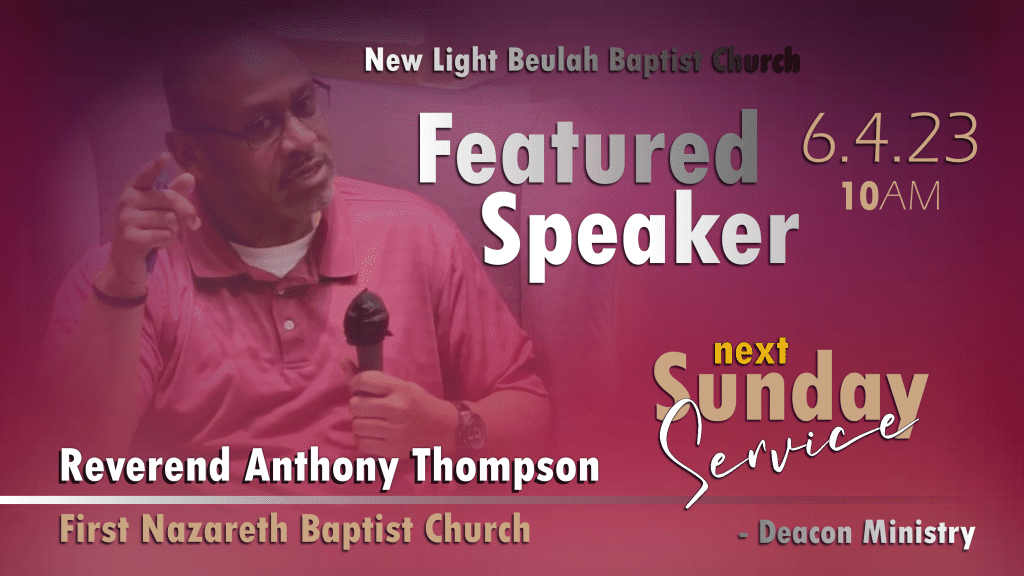 New Light Beulah Baptist Church

Featured Speaker

6.4.23
10AM

next Sunday Service

Reverend Anthony Thompson

First Nazareth Baptist Church

- Deacon Ministry